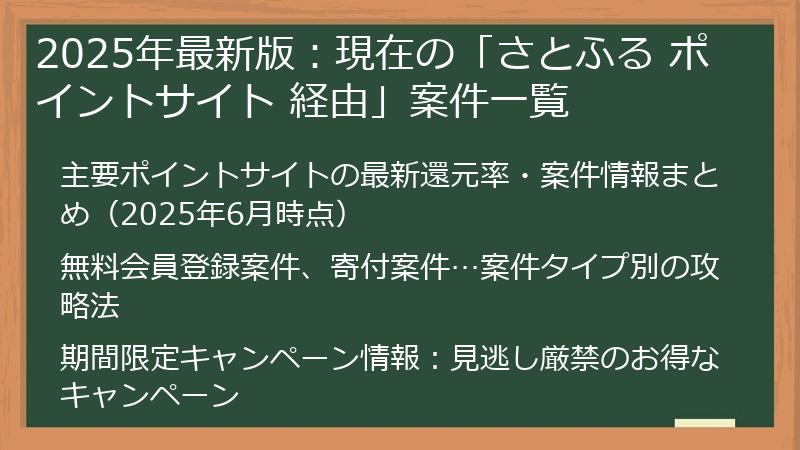 2025年最新版：現在の「さとふる ポイントサイト 経由」案件一覧

主要ポイントサイトの最新還元率・案件情報まとめ（2025年6月時点）

無料会員登録案件、寄付案件…案件タイプ別の攻略法

期間限定キャンペーン情報：見逃し厳禁のお得なキャンペーン